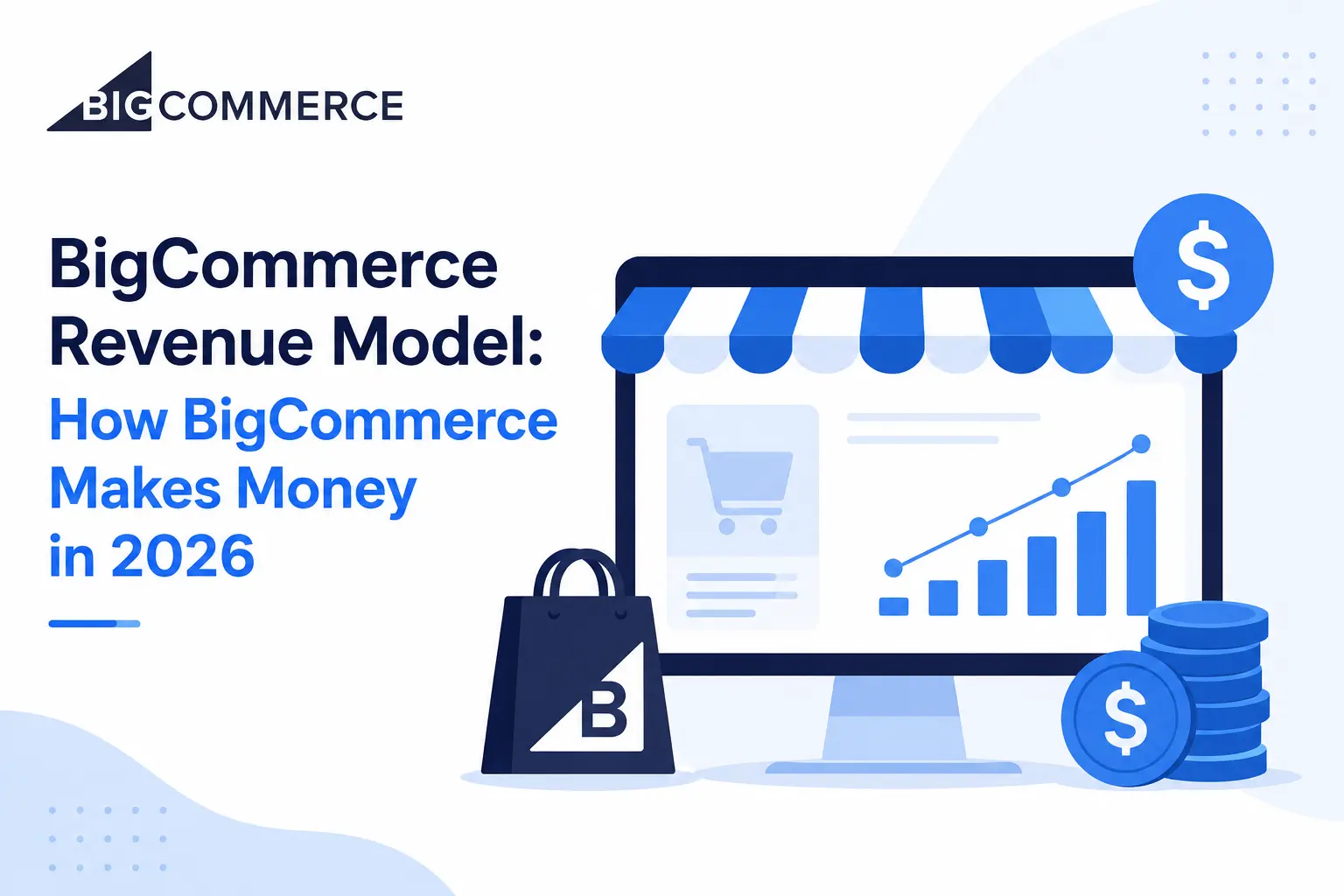 BIGCOMMERCE

BigCommerce Revenue Model:
How BigCommerce Makes Money in 2026

$

B

$